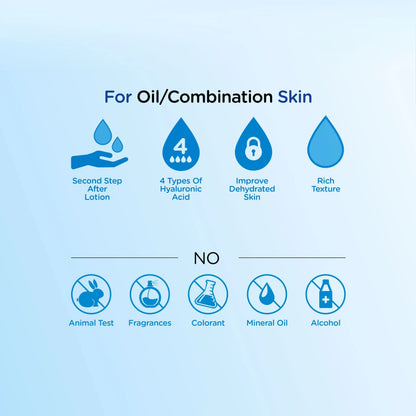 For Oil/Combination Skin

4

Second Step After Lotion

4 Types Of Hyaluronic Acid

Improve Dehydrated Skin

Rich Texture

NO

Animal Test

Fragrances

Colorant

Mineral Oil

Alcohol